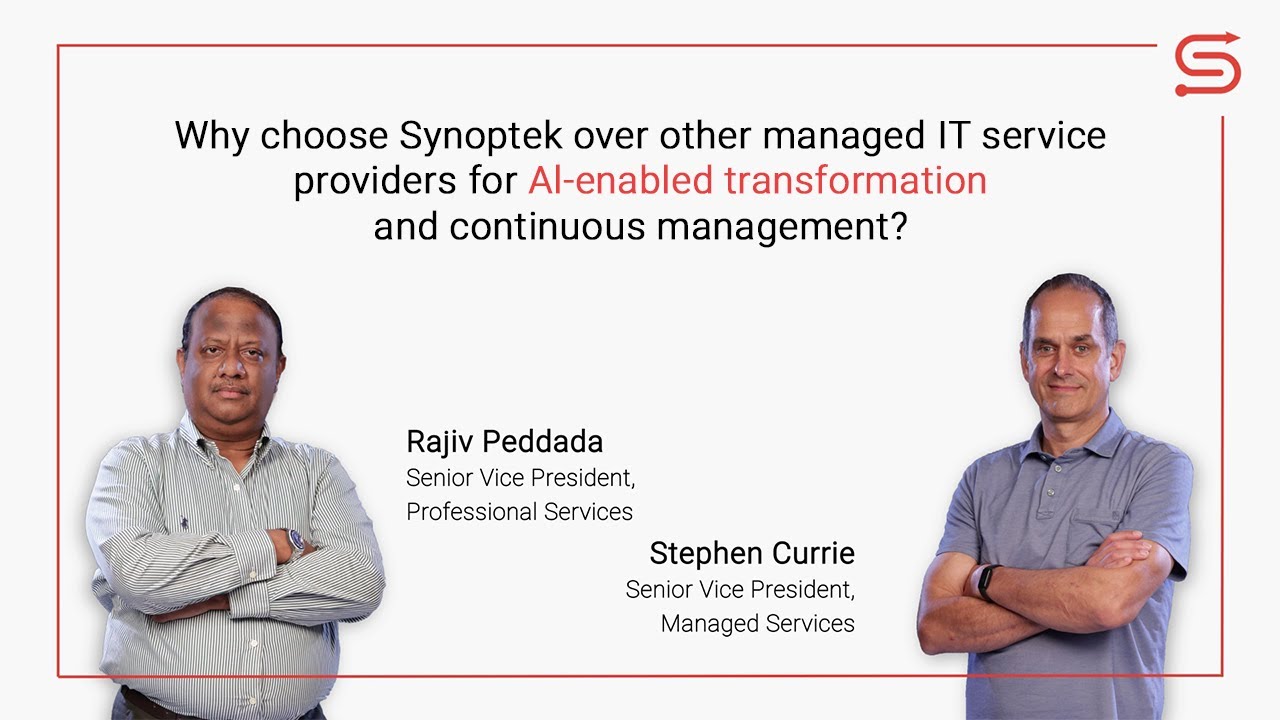 Why choose Synoptek over other managed IT service providers for AI-enabled transformation and continuous management?

Rajiv Peddada
Senior Vice President,
Professional Services

Stephen Currie
Senior Vice President,
Managed Services